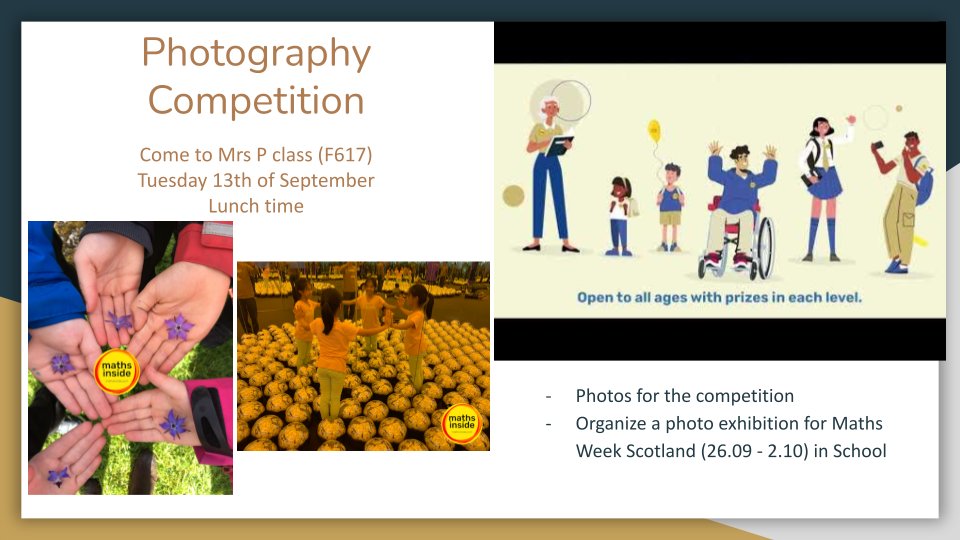 Photography Competition

Come to Mrs P class (F617)
Tuesday 13th of September
Lunch time

maths inside

maths inside

Open to all ages with prizes in each level.

- Photos for the competition
- Organize a photo exhibition for Maths Week Scotland (26.09 - 2.10) in School